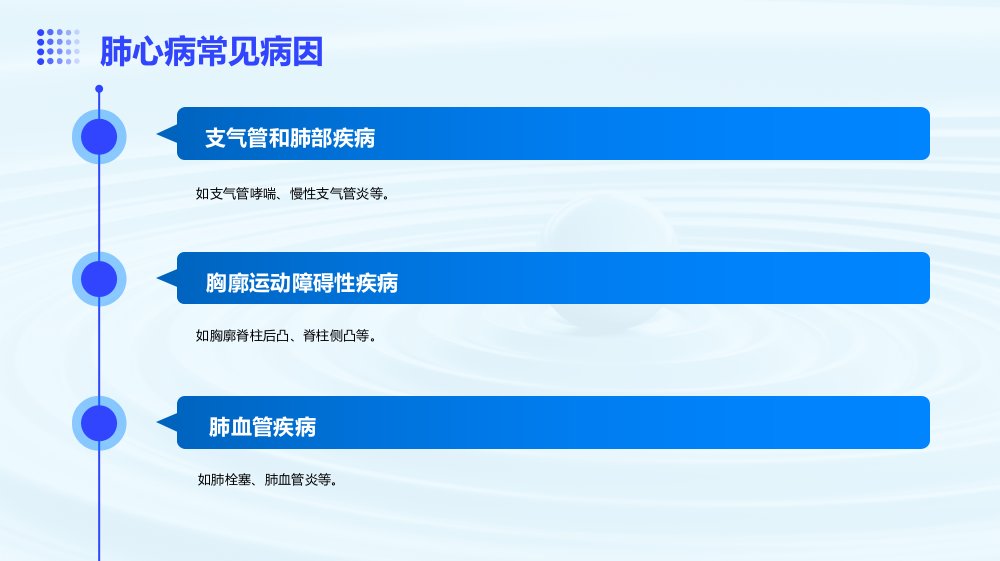 肺心病常见病因

支气管和肺部疾病

如支气管哮喘、慢性支气管炎等。

胸廓运动障碍性疾病

如胸廓脊柱后凸、脊柱侧凸等。

肺血管疾病

如肺栓塞、肺血管炎等。